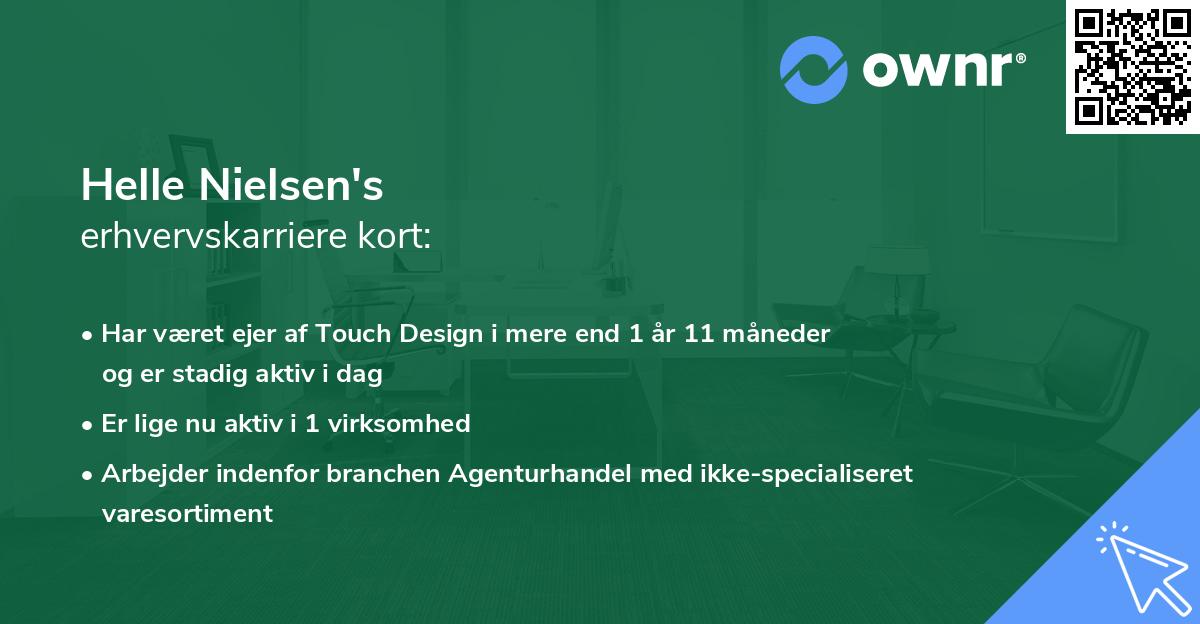 ownr®

Helle Nielsen's
erhvervskarriere kort:

• Har været ejer af Touch Design i mere end 1 år 11 måneder og er stadig aktiv i dag

• Er lige nu aktiv i 1 virksomhed

• Arbejder indenfor branchen Agenturhandel med ikke-specialiseret varesortiment